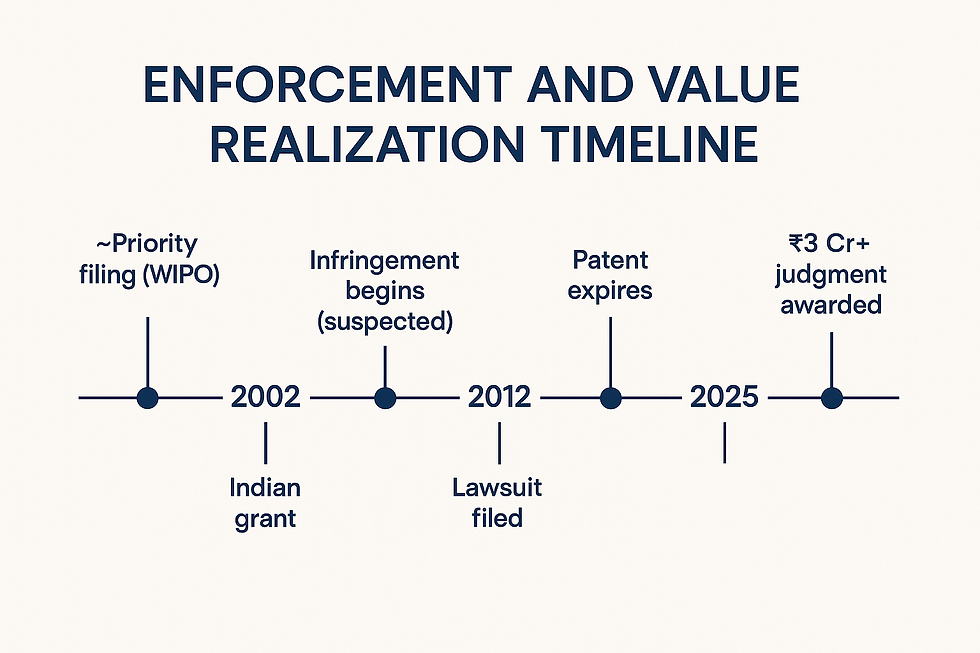 ENFORCEMENT AND VALUE REALIZATION TIMELINE

~Priority filing (WIPO)

2002

Indian grant

Infringement begins (suspected)

2012

Lawsuit filed

Patent expires

2025

₹3 Cr+ judgment awarded